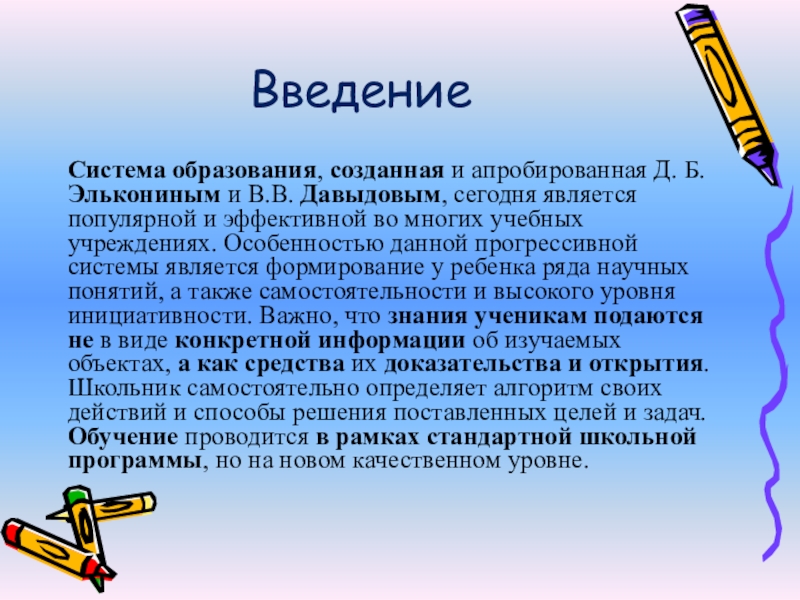 Введение

Система образования, созданная и апробированная Д. Б. Элькониным и В.В. Давыдовым, сегодня является популярной и эффективной во многих учебных учреждениях. Особенностью данной прогрессивной системы является формирование у ребенка ряда научных понятий, а также самостоятельности и высокого уровня инициативности. Важно, что знания ученикам подаются не в виде конкретной информации об изучаемых объектах, а как средства их доказательства и открытия. Школьник самостоятельно определяет алгоритм своих действий и способы решения поставленных целей и задач. Обучение проводится в рамках стандартной школьной программы, но на новом качественном уровне.